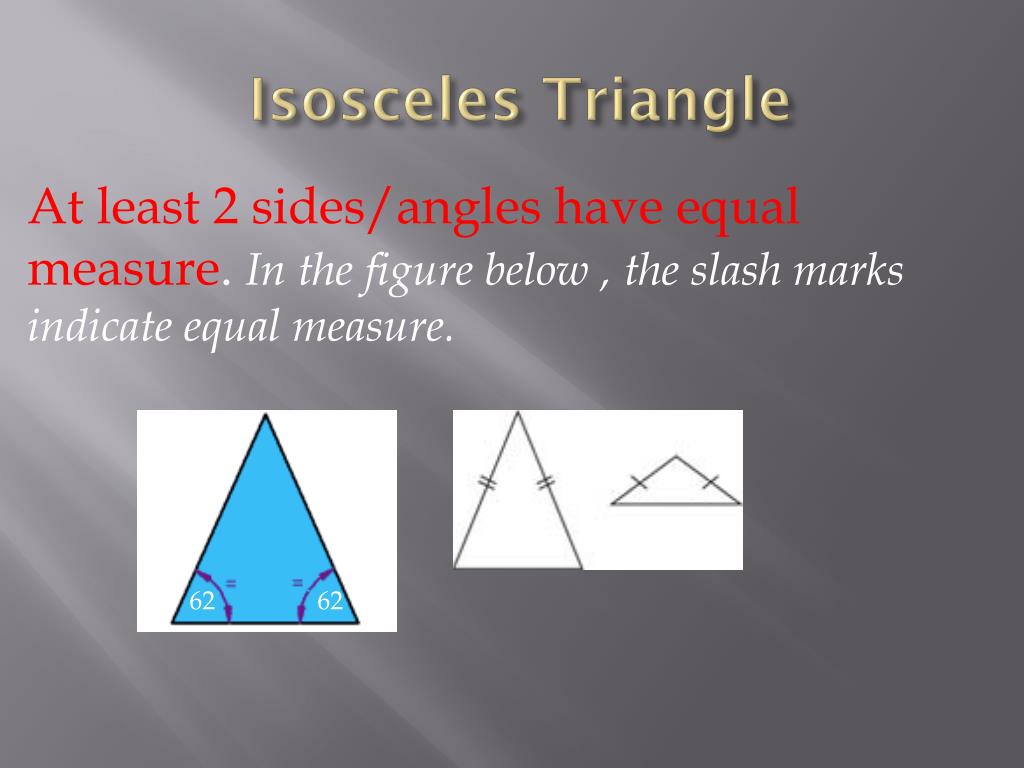 Isosceles Triangle

At least 2 sides/angles have equal measure. In the figure below , the slash marks indicate equal measure.

=
=
62
62